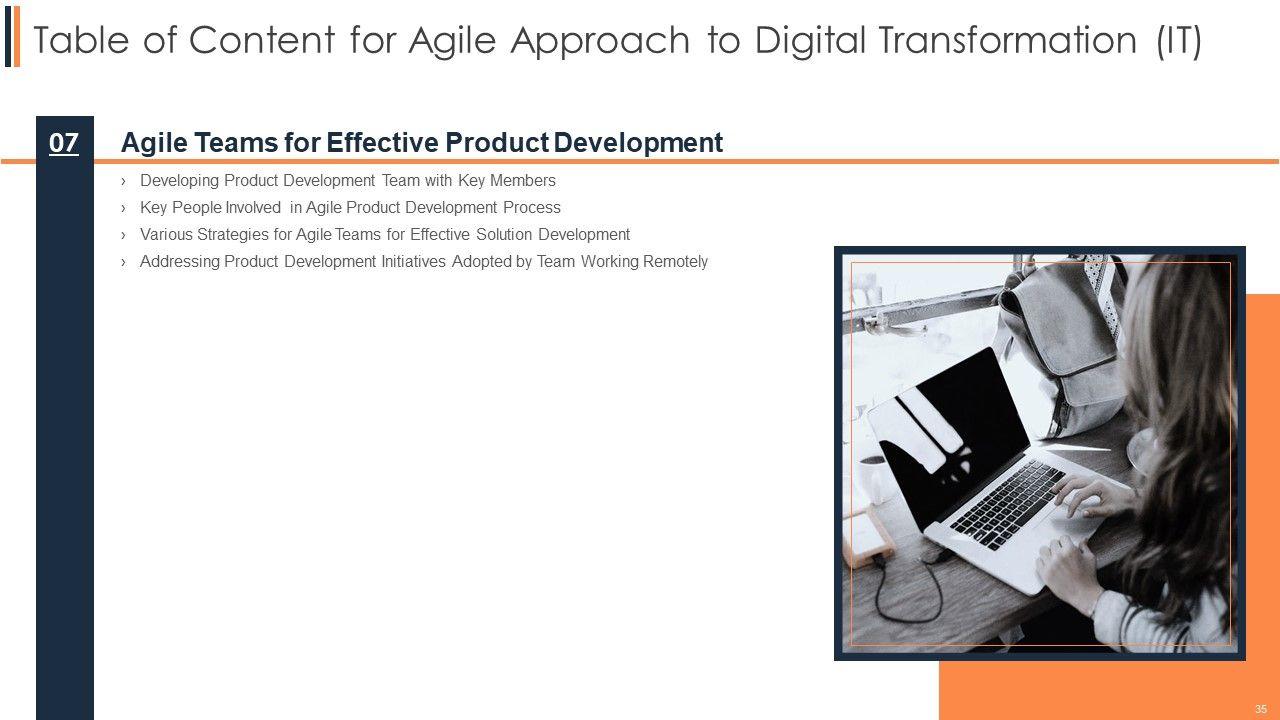 Table of Content for Agile Approach to Digital Transformation (IT)

07

Agile Teams for Effective Product Development

› Developing Product Development Team with Key Members
› Key People Involved in Agile Product Development Process
› Various Strategies for Agile Teams for Effective Solution Development
› Addressing Product Development Initiatives Adopted by Team Working Remotely

35